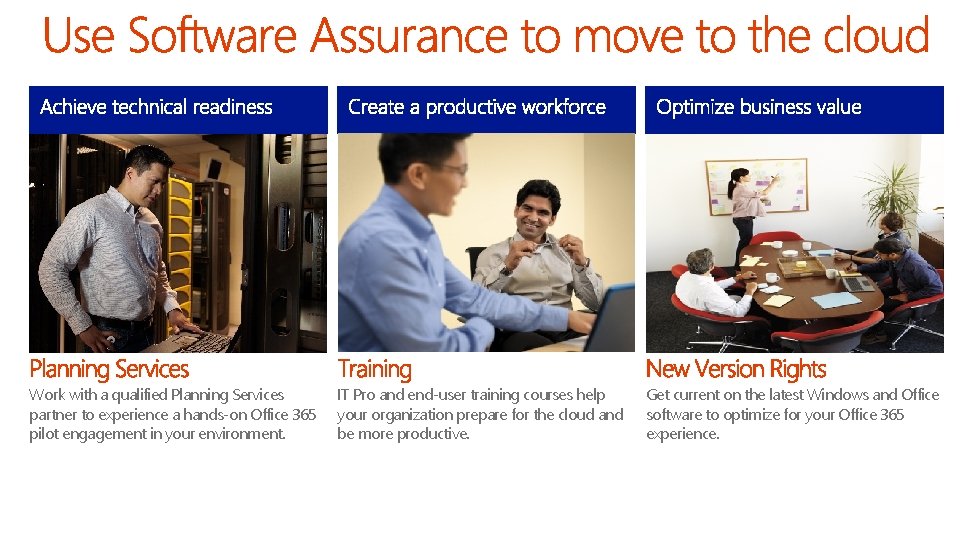 Use Software Assurance to move to the cloud

Achieve technical readiness

Planning Services

Work with a qualified Planning Services partner to experience a hands-on Office 365 pilot engagement in your environment.

Create a productive workforce

Training

IT Pro and end-user training courses help your organization prepare for the cloud and be more productive.

Optimize business value

New Version Rights

Get current on the latest Windows and Office software to optimize for your Office 365 experience.